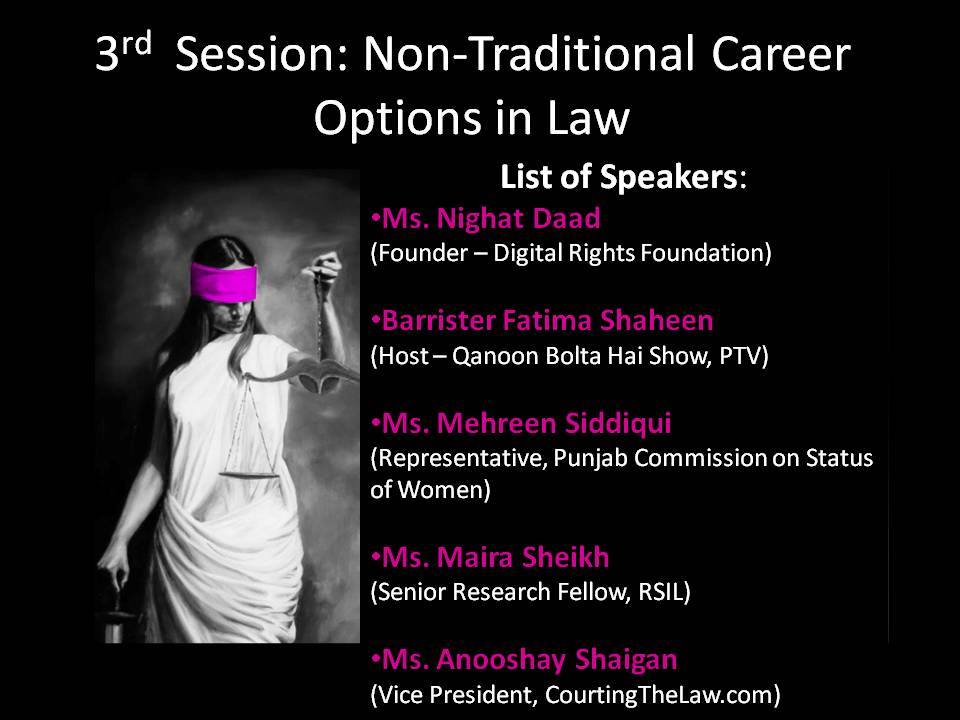 3rd Session: Non-Traditional Career Options in Law

List of Speakers:

•Ms. Nighat Daad
(Founder – Digital Rights Foundation)

•Barrister Fatima Shaheen
(Host – Qanoon Bolta Hai Show, PTV)

•Ms. Mehreen Siddiqui
(Representative, Punjab Commission on Status of Women)

•Ms. Maira Sheikh
(Senior Research Fellow, RSIL)

•Ms. Anooshay Shaigan
(Vice President, CourtingTheLaw.com)